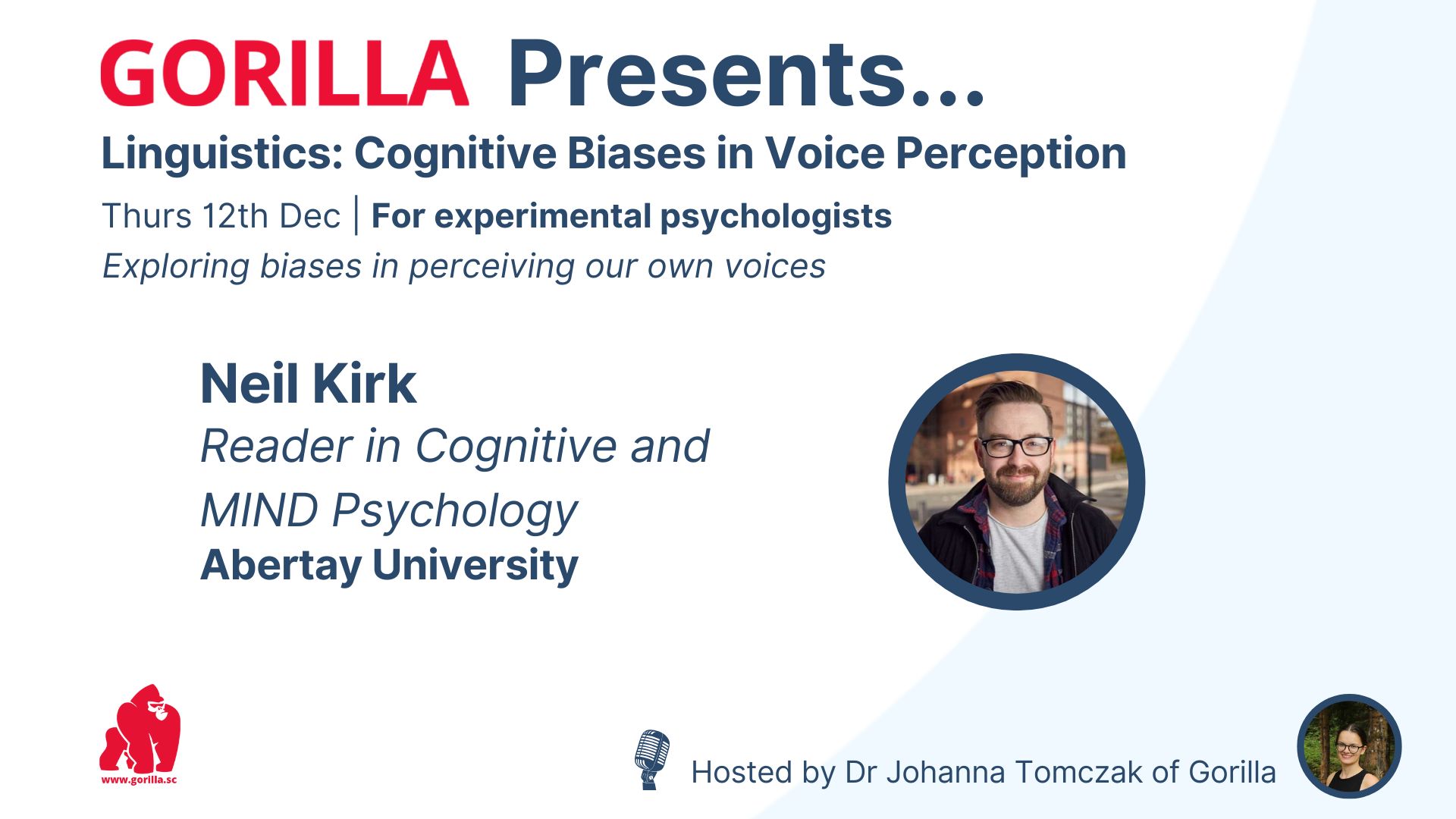 GORILLA Presents...

Linguistics: Cognitive Biases in Voice Perception

Thurs 12th Dec | For experimental psychologists

Exploring biases in perceiving our own voices

Neil Kirk

Reader in Cognitive and MIND Psychology

Abertay University

www.gorilla.sc

Hosted by Dr Johanna Tomczak of Gorilla